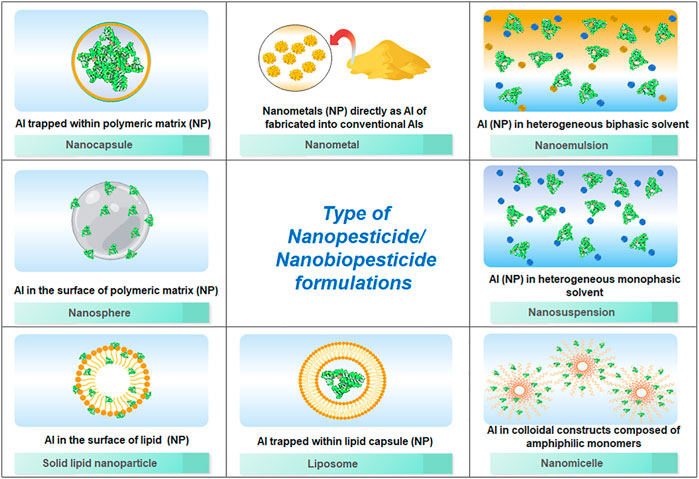 AI trapped within polymeric matrix (NP)

Nanocapsule

Nanometals (NP) directly as AI of fabricated into conventional AIs

Nanometal

AI (NP) in heterogeneous biphasic solvent

Nanoemulsion

AI in the surface of polymeric matrix (NP)

Nanosphere

Type of Nanopesticide/ Nanobiopesticide formulations

AI (NP) in heterogeneous monophasic solvent

Nanosuspension

AI in the surface of lipid (NP)

Solid lipid nanoparticle

AI trapped within lipid capsule (NP)

Liposome

AI in colloidal constructs composed of amphiphilic monomers

Nanomicelle